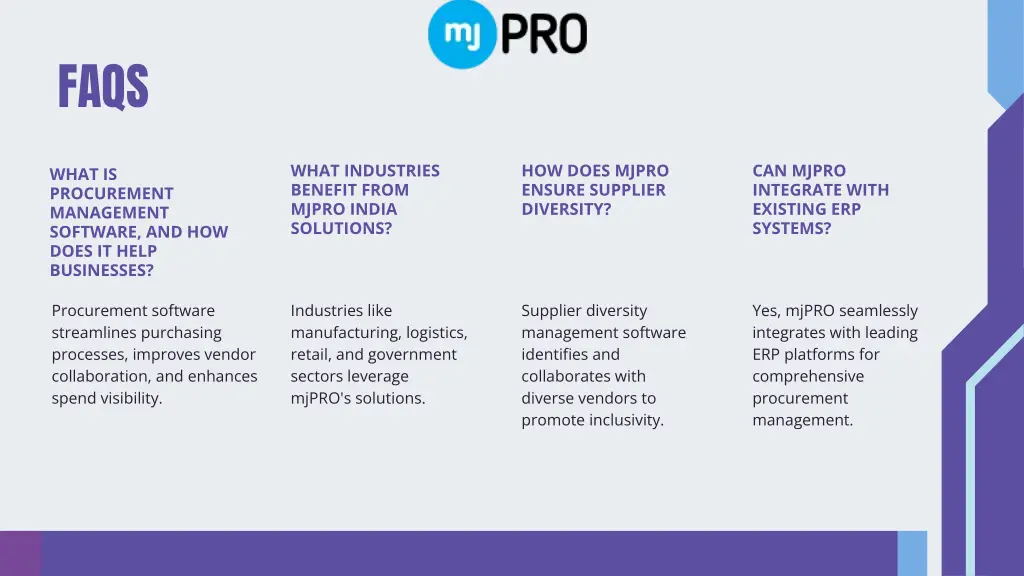 mj PRO

FAQS

WHAT IS PROCUREMENT MANAGEMENT SOFTWARE, AND HOW DOES IT HELP BUSINESSES?

Procurement software streamlines purchasing processes, improves vendor collaboration, and enhances spend visibility.

WHAT INDUSTRIES BENEFIT FROM MJPRO INDIA SOLUTIONS?

Industries like manufacturing, logistics, retail, and government sectors leverage mjPRO's solutions.

HOW DOES MJPRO ENSURE SUPPLIER DIVERSITY?

Supplier diversity management software identifies and collaborates with diverse vendors to promote inclusivity.

CAN MJPRO INTEGRATE WITH EXISTING ERP SYSTEMS?

Yes, mjPRO seamlessly integrates with leading ERP platforms for comprehensive procurement management.